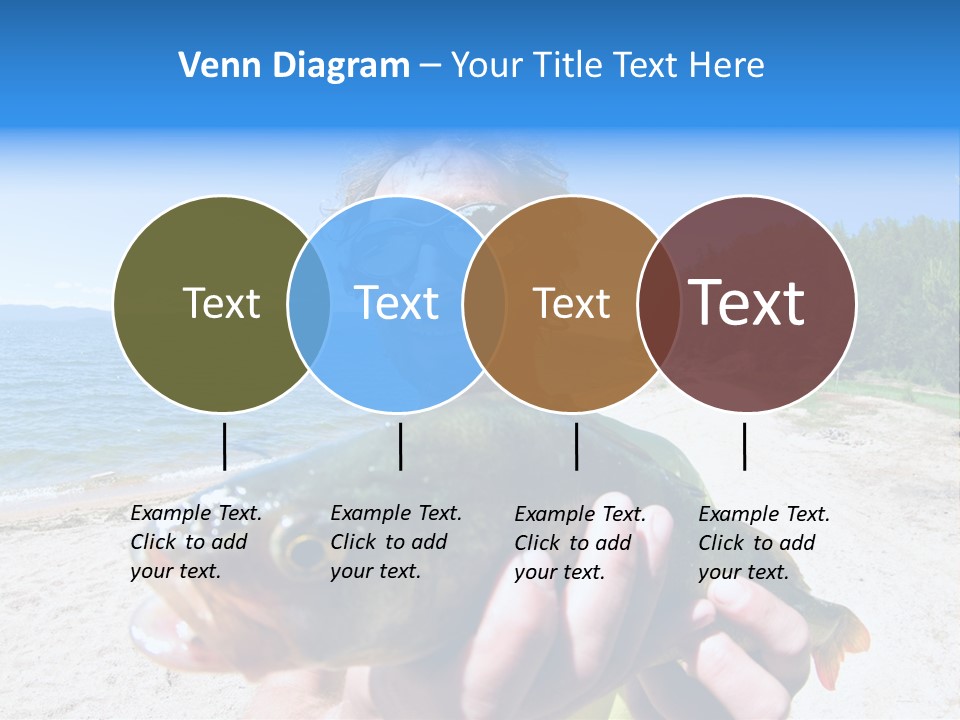 Venn Diagram – Your Title Text Here

Text

Text

Text

Text

Example Text. Click to add your text.

Example Text. Click to add your text.

Example Text. Click to add your text.

Example Text. Click to add your text.